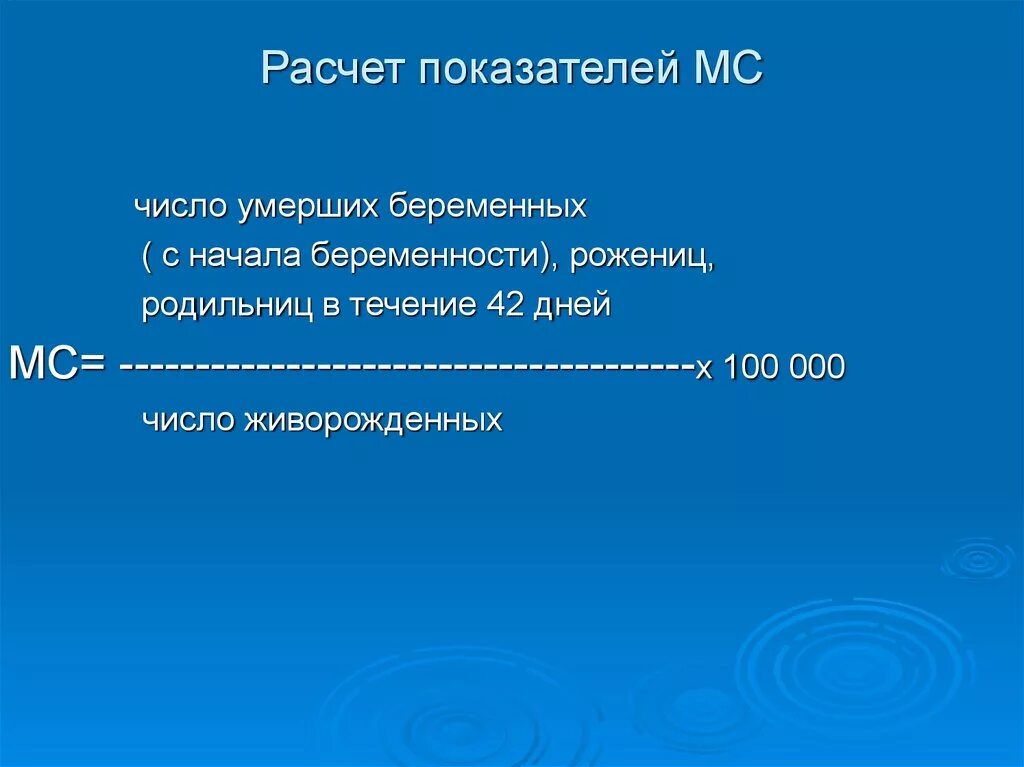 Расчет показателей МС

число умерших беременных
( с начала беременности), рожениц,
родильниц в течение 42 дней
МС= --------------------------------------х 100 000
число живорожденных